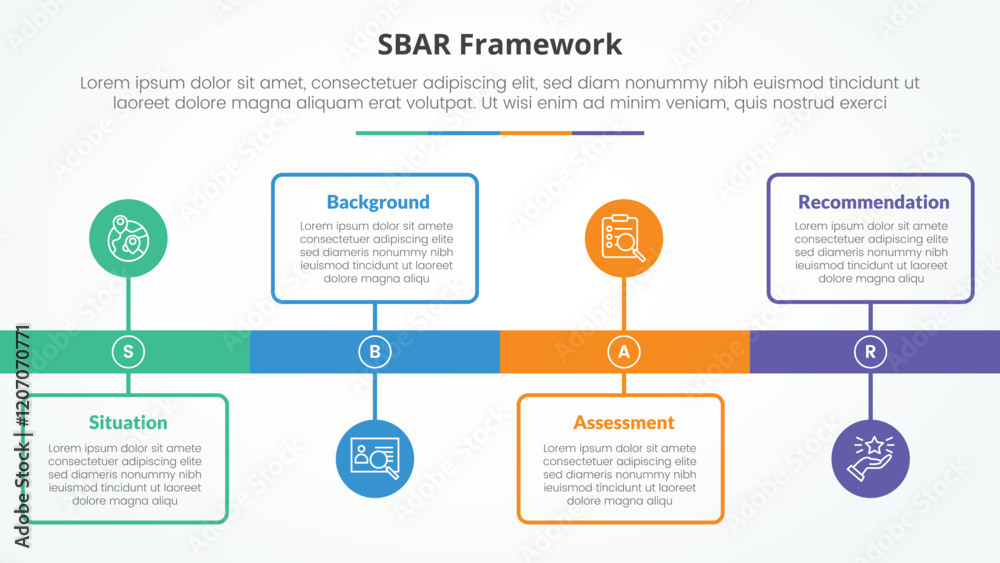 SBAR Framework

Lorem ipsum dolor sit amet, consectetuer adipiscing elit, sed diam nonummy nibh euismod tincidunt ut laoreet dolore magna aliquam erat volutpat. Ut wisi enim ad minim veniam, quis nostrud exerci

Background

Lorem ipsum dolor sit amete consectetuer adipiscing elite sed diameris nonummy nibh ieuismod tincidunt ut laoreet dolore magna aliqu

Recommendation

Lorem ipsum dolor sit amete consectetuer adipiscing elite sed diameris nonummy nibh ieuismod tincidunt ut laoreet dolore magna aliqu

S

B

A

R

Situation

Lorem ipsum dolor sit amete consectetuer adipiscing elite sed diameris nonummy nibh ieuismod tincidunt ut laoreet dolore magna aliqu

Assessment

Lorem ipsum dolor sit amete consectetuer adipiscing elite sed diameris nonummy nibh ieuismod tincidunt ut laoreet dolore magna aliqu

Adobe Stock | #1207070771